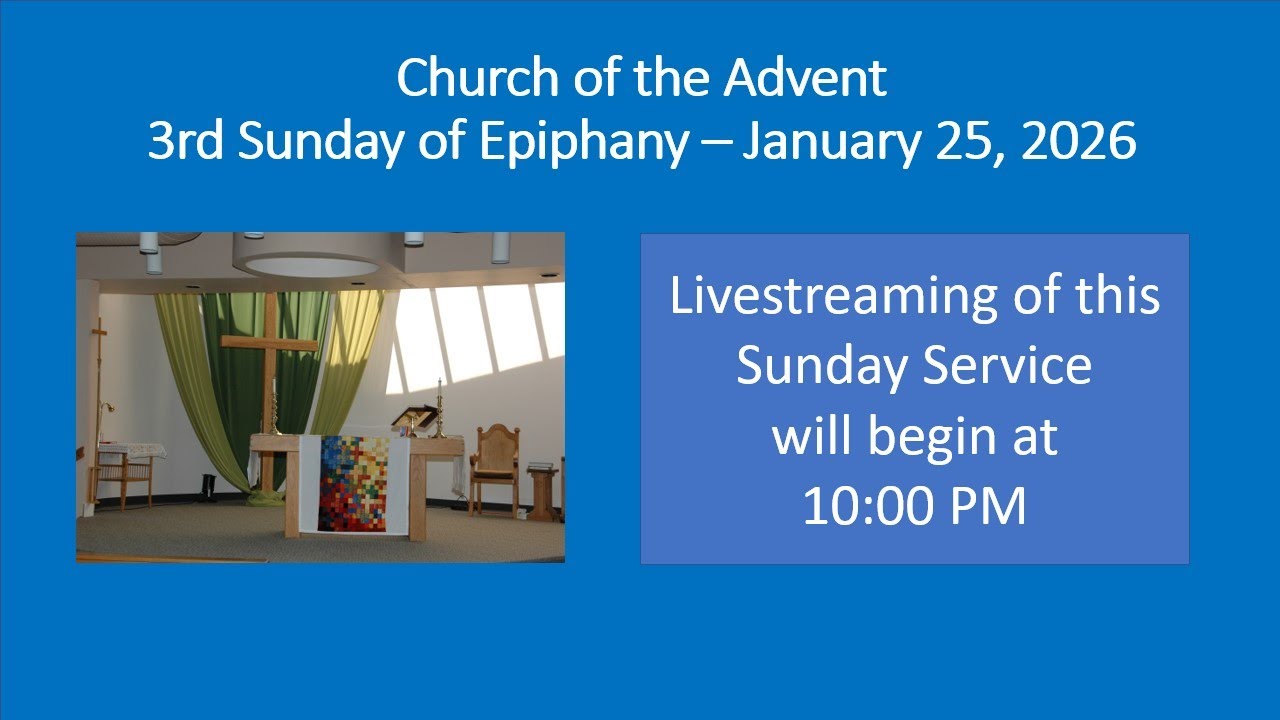 Church of the Advent
3rd Sunday of Epiphany – January 25, 2026

Livestreaming of this Sunday Service will begin at 10:00 PM